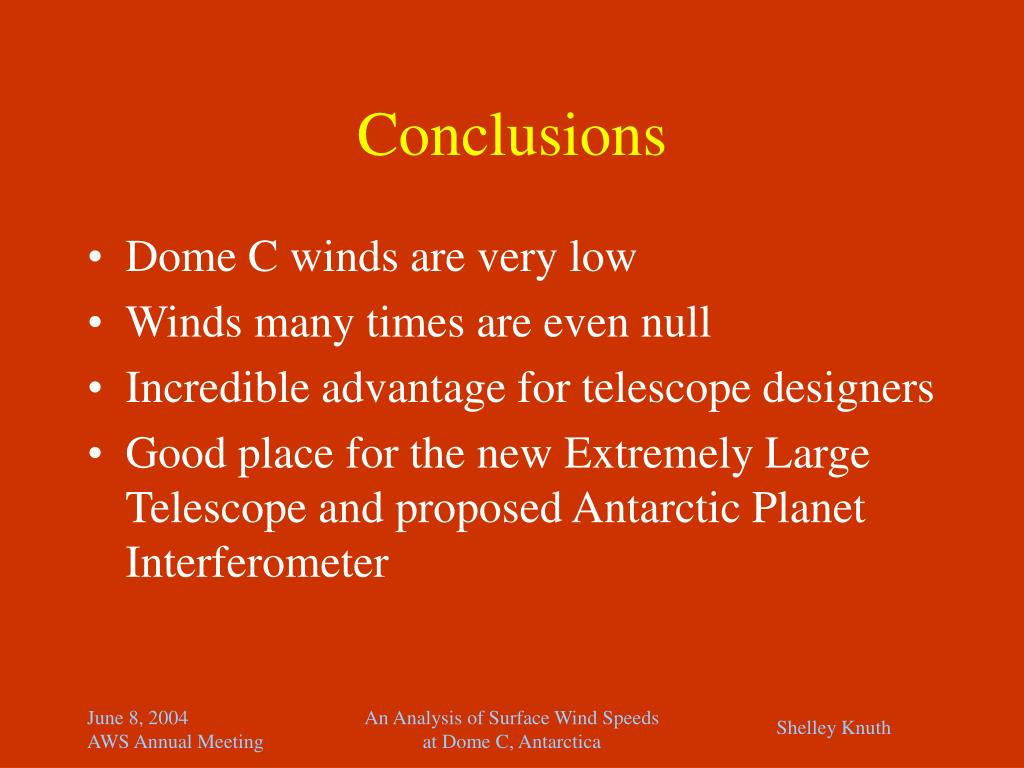 Conclusions

• Dome C winds are very low
• Winds many times are even null
• Incredible advantage for telescope designers
• Good place for the new Extremely Large Telescope and proposed Antarctic Planet Interferometer

June 8, 2004
AWS Annual Meeting

An Analysis of Surface Wind Speeds at Dome C, Antarctica

Shelley Knuth